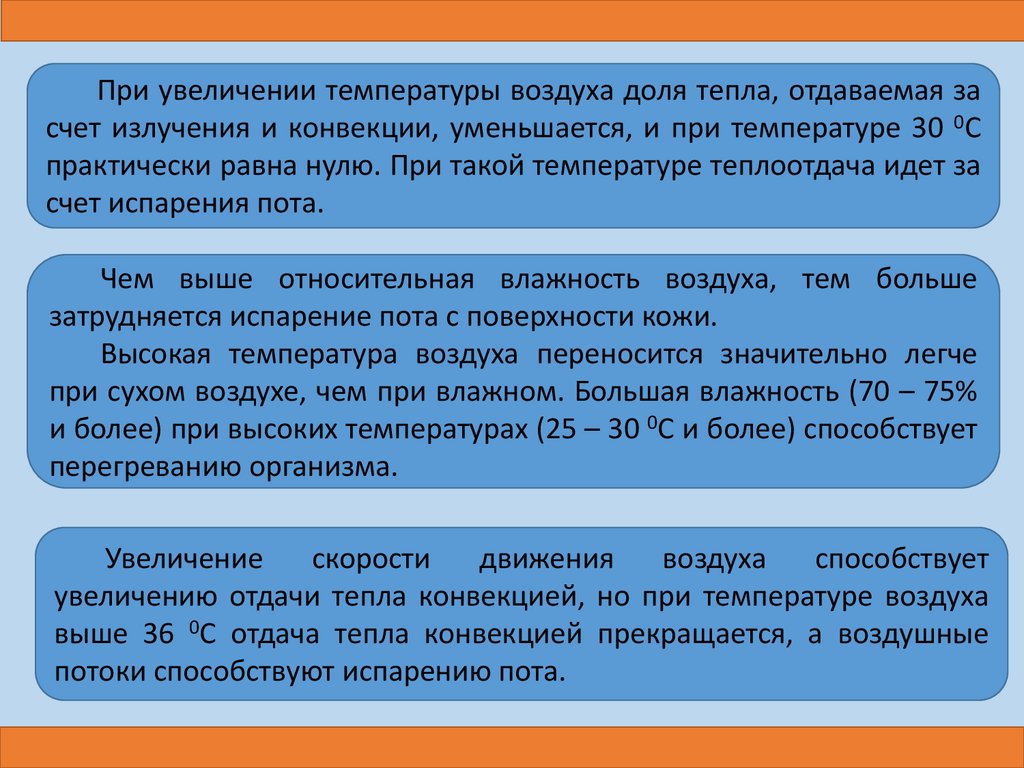 При увеличении температуры воздуха доля тепла, отдаваемая за счет излучения и конвекции, уменьшается, и при температуре 30 $^0$С практически равна нулю. При такой температуре теплоотдача идет за счет испарения пота.

Чем выше относительная влажность воздуха, тем больше затрудняется испарение пота с поверхности кожи.

Высокая температура воздуха переносится значительно легче при сухом воздухе, чем при влажном. Большая влажность (70 – 75% и более) при высоких температурах (25 – 30 $^0$С и более) способствует перегреванию организма.

Увеличение скорости движения воздуха способствует увеличению отдачи тепла конвекцией, но при температуре воздуха выше 36 $^0$С отдача тепла конвекцией прекращается, а воздушные потоки способствуют испарению пота.